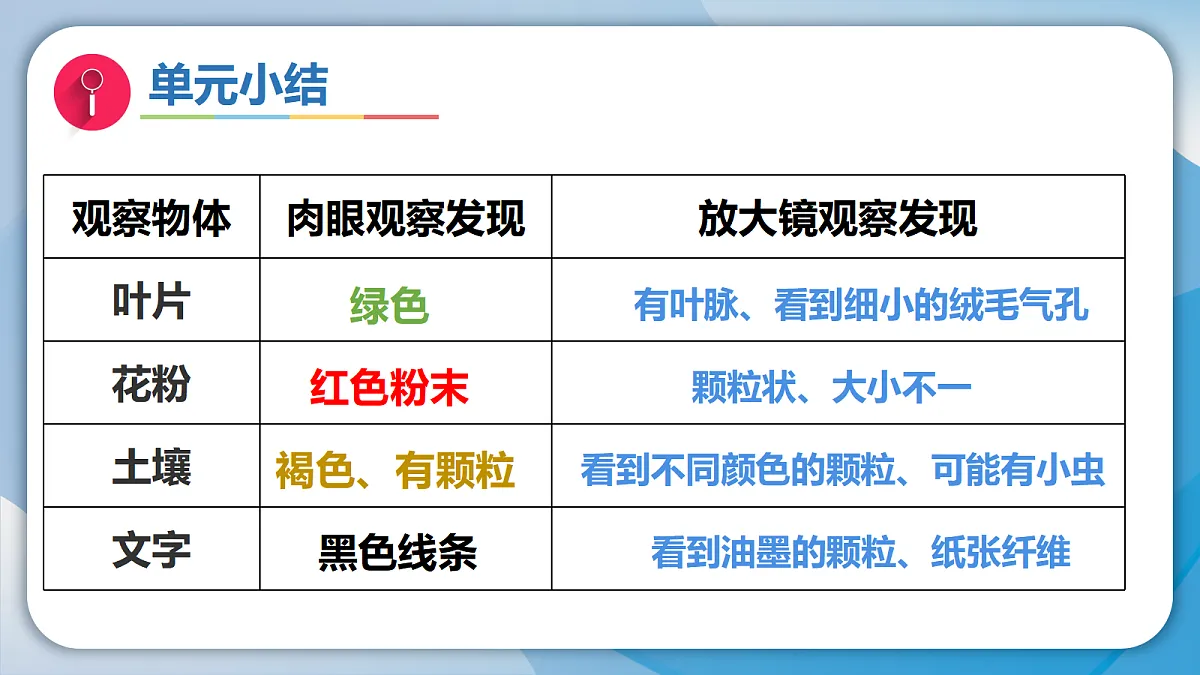 单元小结

| 观察物体 | 肉眼观察发现 | 放大镜观察发现 |
|---|---|---|
| 叶片 | 绿色 | 有叶脉、看到细小的绒毛气孔 |
| 花粉 | 红色粉末 | 颗粒状、大小不一 |
| 土壤 | 褐色、有颗粒 | 看到不同颜色的颗粒、可能有小虫 |
| 文字 | 黑色线条 | 看到油墨的颗粒、纸张纤维 |